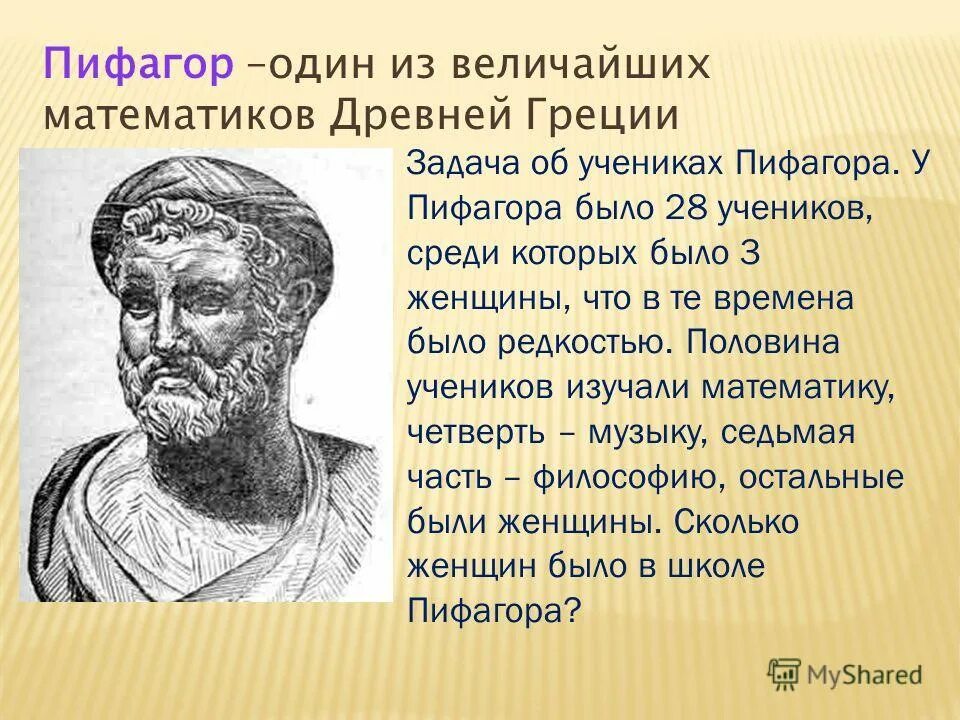 Пифагор –один из величайших математиков Древней Греции

Задача об учениках Пифагора. У Пифагора было 28 учеников, среди которых было 3 женщины, что в те времена было редкостью. Половина учеников изучали математику, четверть – музыку, седьмая часть – философию, остальные были женщины. Сколько женщин было в школе Пифагора?

MyShared